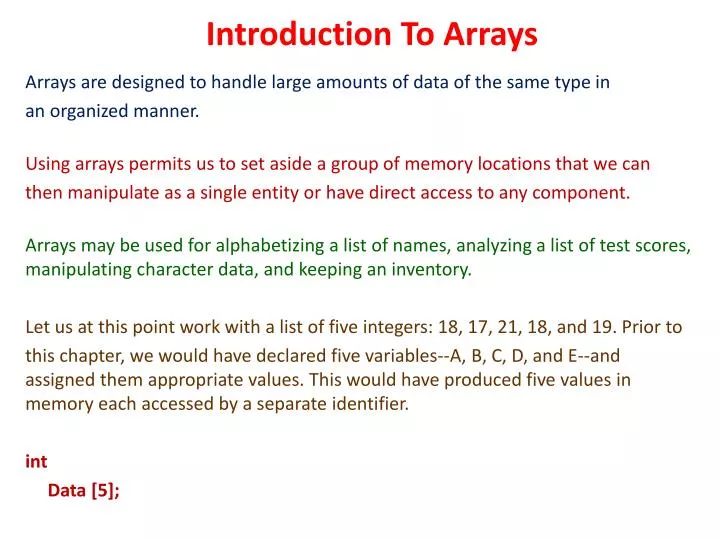 Introduction To Arrays

Arrays are designed to handle large amounts of data of the same type in an organized manner.

Using arrays permits us to set aside a group of memory locations that we can then manipulate as a single entity or have direct access to any component.

Arrays may be used for alphabetizing a list of names, analyzing a list of test scores, manipulating character data, and keeping an inventory.

Let us at this point work with a list of five integers: 18, 17, 21, 18, and 19. Prior to this chapter, we would have declared five variables--A, B, C, D, and E--and assigned them appropriate values. This would have produced five values in memory each accessed by a separate identifier.

int
Data [5];